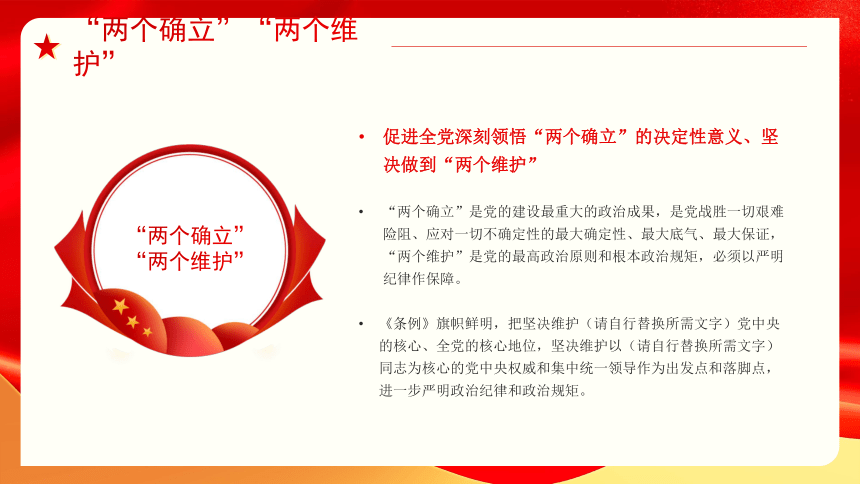 “两个确立”“两个维护”

“两个确立”
“两个维护”

• 促进全党深刻领悟“两个确立”的决定性意义、坚决做到“两个维护”

• “两个确立”是党的建设最重大的政治成果，是党战胜一切艰难险阻、应对一切不确定性的最大确定性、最大底气、最大保证，“两个维护”是党的最高政治原则和根本政治规矩，必须以严明纪律作保障。

• 《条例》旗帜鲜明，把坚决维护（请自行替换所需文字）党中央的核心、全党的核心地位，坚决维护以（请自行替换所需文字）同志为核心的党中央权威和集中统一领导作为出发点和落脚点，进一步严明政治纪律和政治规矩。